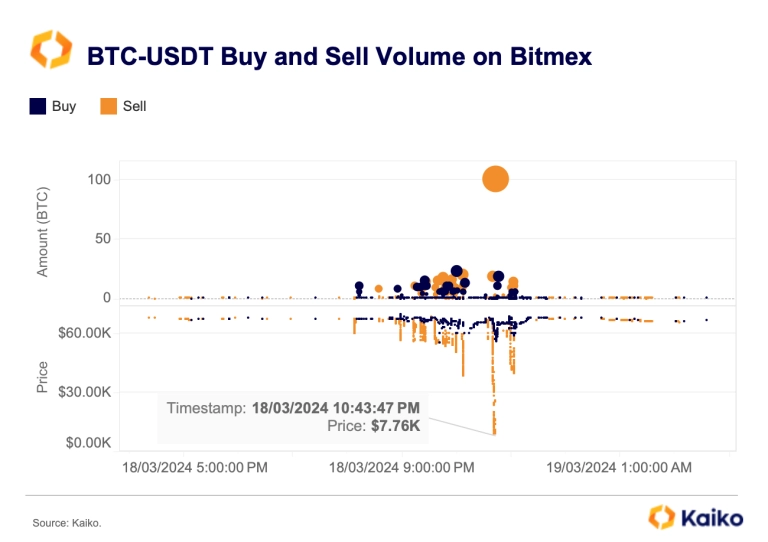 BTC-USDT Buy and Sell Volume on Bitmex

Buy Sell

Amount (BTC)
100
50
0

Price
$60.00K
$30.00K
$0.00K

Timestamp: 18/03/2024 10:43:47 PM
Price: $7.76K

18/03/2024 5:00:00 PM
18/03/2024 9:00:00 PM
19/03/2024 1:00:00 AM

Source: Kaiko.

Kaiko